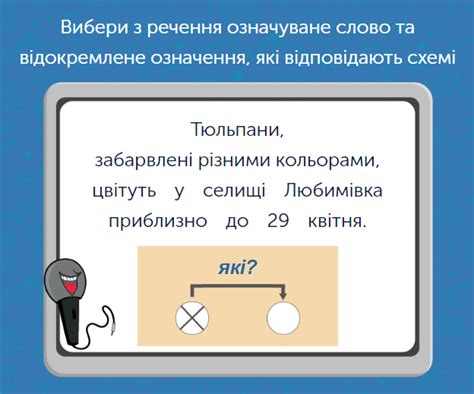 Вибери з речення означуване слово та відокремлене означення, які відповідають схемі

Тюльпани,
забарвлені різними кольорами,
цвітуть у селищі Любимівка
приблизно до 29 квітня.

які?